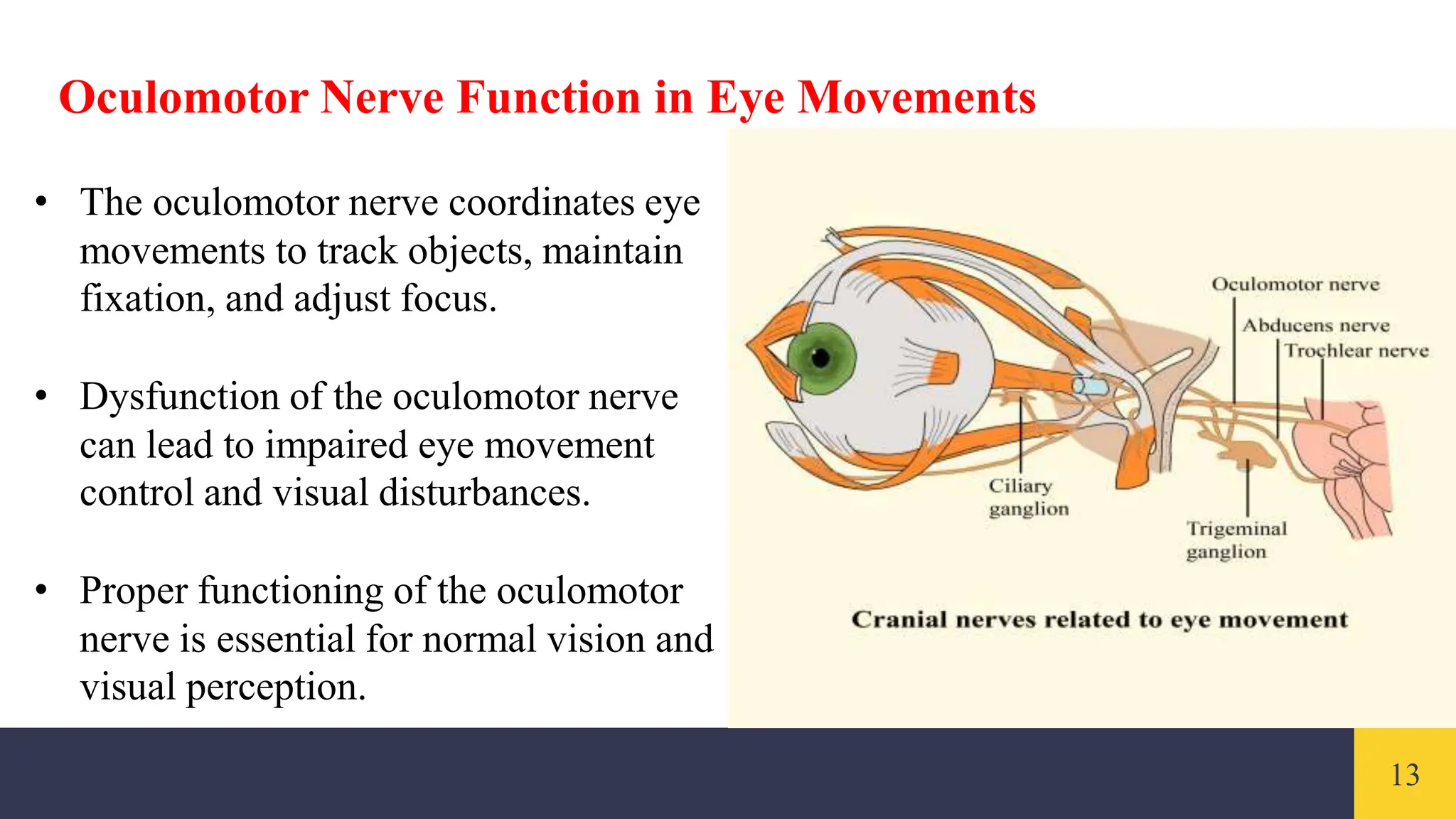 Oculomotor Nerve Function in Eye Movements

• The oculomotor nerve coordinates eye movements to track objects, maintain fixation, and adjust focus.

• Dysfunction of the oculomotor nerve can lead to impaired eye movement control and visual disturbances.

• Proper functioning of the oculomotor nerve is essential for normal vision and visual perception.

Oculomotor nerve
Abducens nerve
Trochlear nerve
Ciliary ganglion
Trigeminal ganglion

Cranial nerves related to eye movement

13